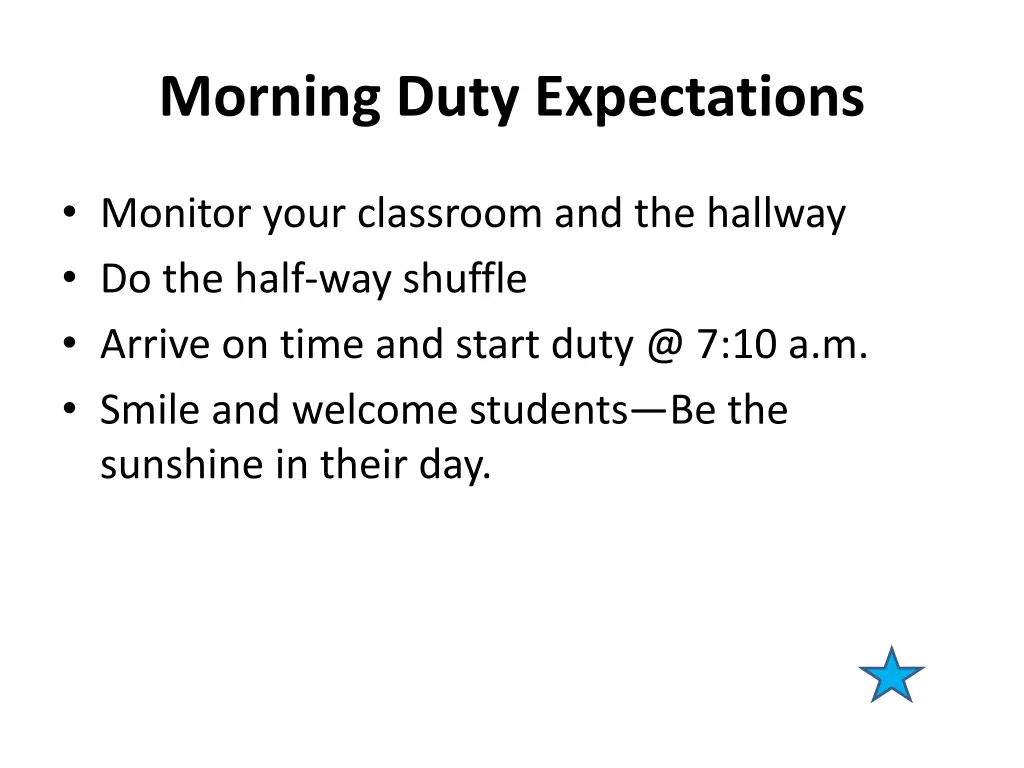 Morning Duty Expectations

• Monitor your classroom and the hallway
• Do the half-way shuffle
• Arrive on time and start duty @ 7:10 a.m.
• Smile and welcome students—Be the sunshine in their day.